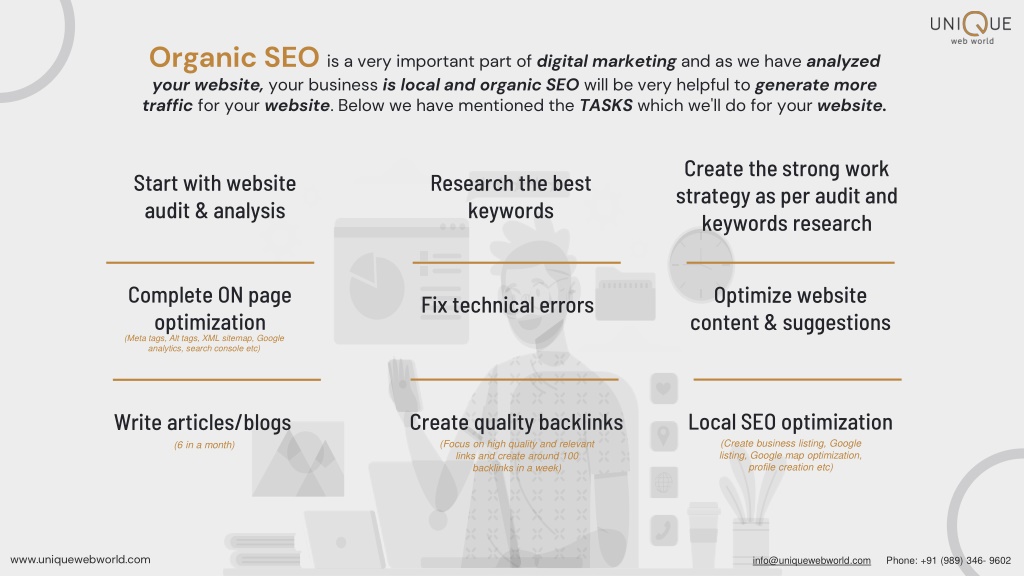 UNIQUE
web world

Organic SEO is a very important part of digital marketing and as we have analyzed your website, your business is local and organic SEO will be very helpful to generate more traffic for your website. Below we have mentioned the TASKS which we'll do for your website.

Start with website audit & analysis

Research the best keywords

Create the strong work strategy as per audit and keywords research

Complete ON page optimization
(Meta tags, Alt tags, XML sitemap, Google analytics, search console etc)

Fix technical errors

Optimize website content & suggestions

Write articles/blogs
(6 in a month)

Create quality backlinks
(Focus on high quality and relevant links and create around 100 backlinks in a week)

Local SEO optimization
(Create business listing, Google listing, Google map optimization, profile creation etc)

www.uniquewebworld.com

info@uniquewebworld.com Phone: +91 (989) 346- 9602